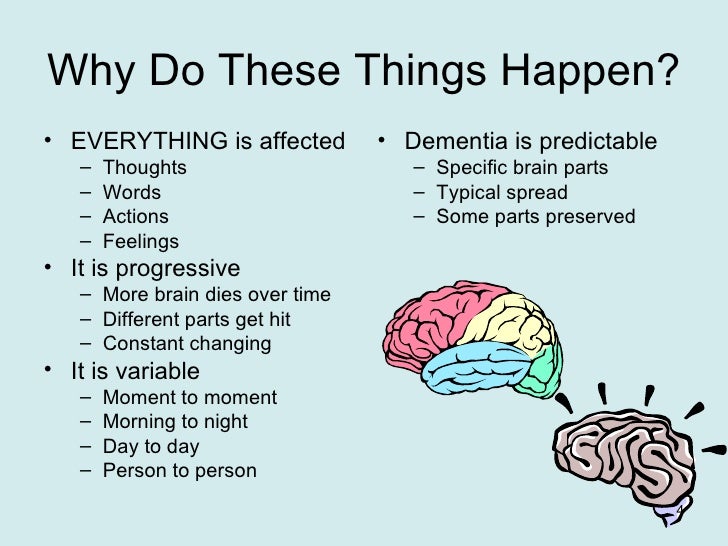 Why Do These Things Happen?

• EVERYTHING is affected
– Thoughts
– Words
– Actions
– Feelings
• It is progressive
– More brain dies over time
– Different parts get hit
– Constant changing
• It is variable
– Moment to moment
– Morning to night
– Day to day
– Person to person

• Dementia is predictable
– Specific brain parts
– Typical spread
– Some parts preserved